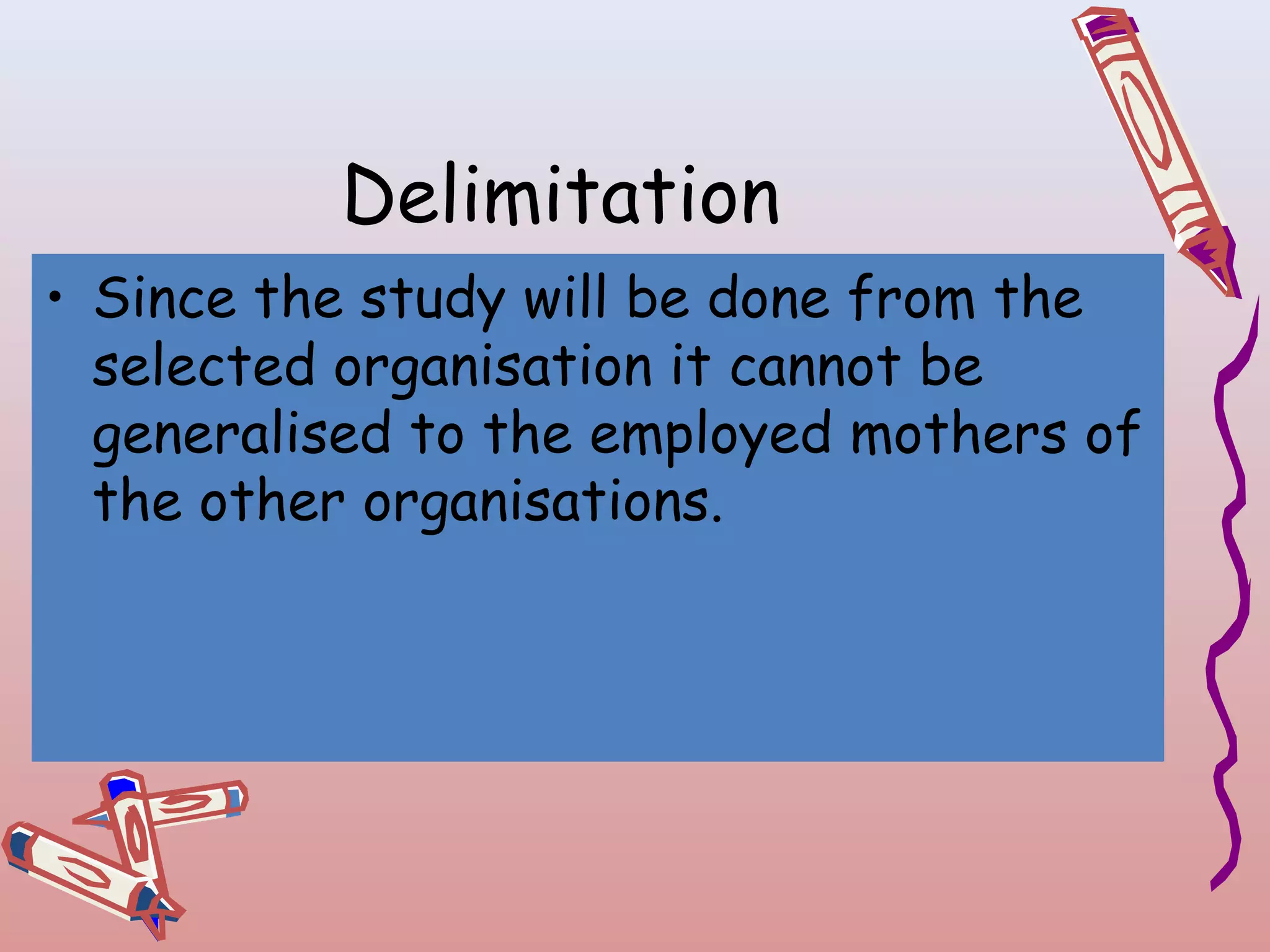 Delimitation

• Since the study will be done from the selected organisation it cannot be generalised to the employed mothers of the other organisations.